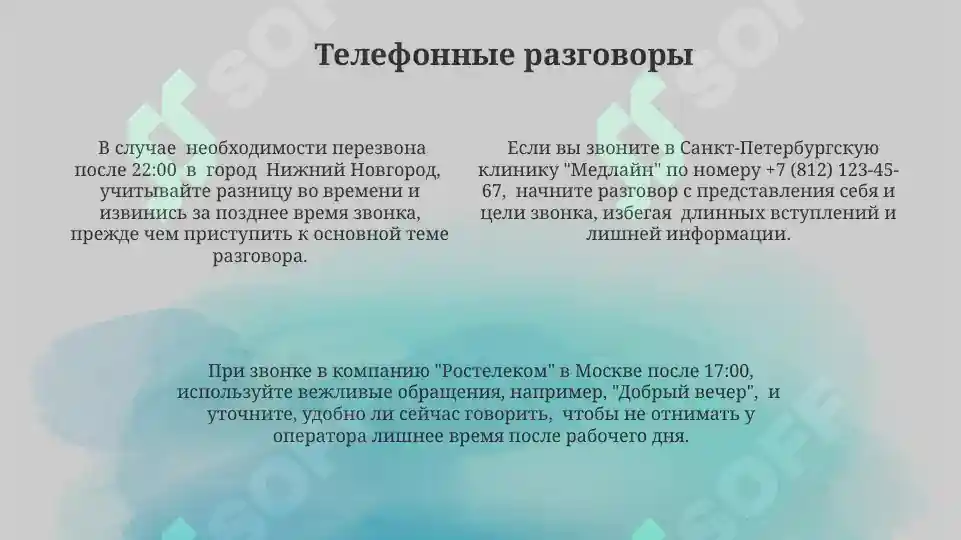 Телефонные разговоры

В случае необходимости перезвона после 22:00 в город Нижний Новгород, учитывайте разницу во времени и извинись за позднее время звонка, прежде чем приступить к основной теме разговора.

Если вы звоните в Санкт-Петербургскую клинику "Медлайн" по номеру +7 (812) 123-45-67, начните разговор с представления себя и цели звонка, избегая длинных вступлений и лишней информации.

При звонке в компанию "Ростелеком" в Москве после 17:00, используйте вежливые обращения, например, "Добрый вечер", и уточните, удобно ли сейчас говорить, чтобы не отнимать у оператора лишнее время после рабочего дня.